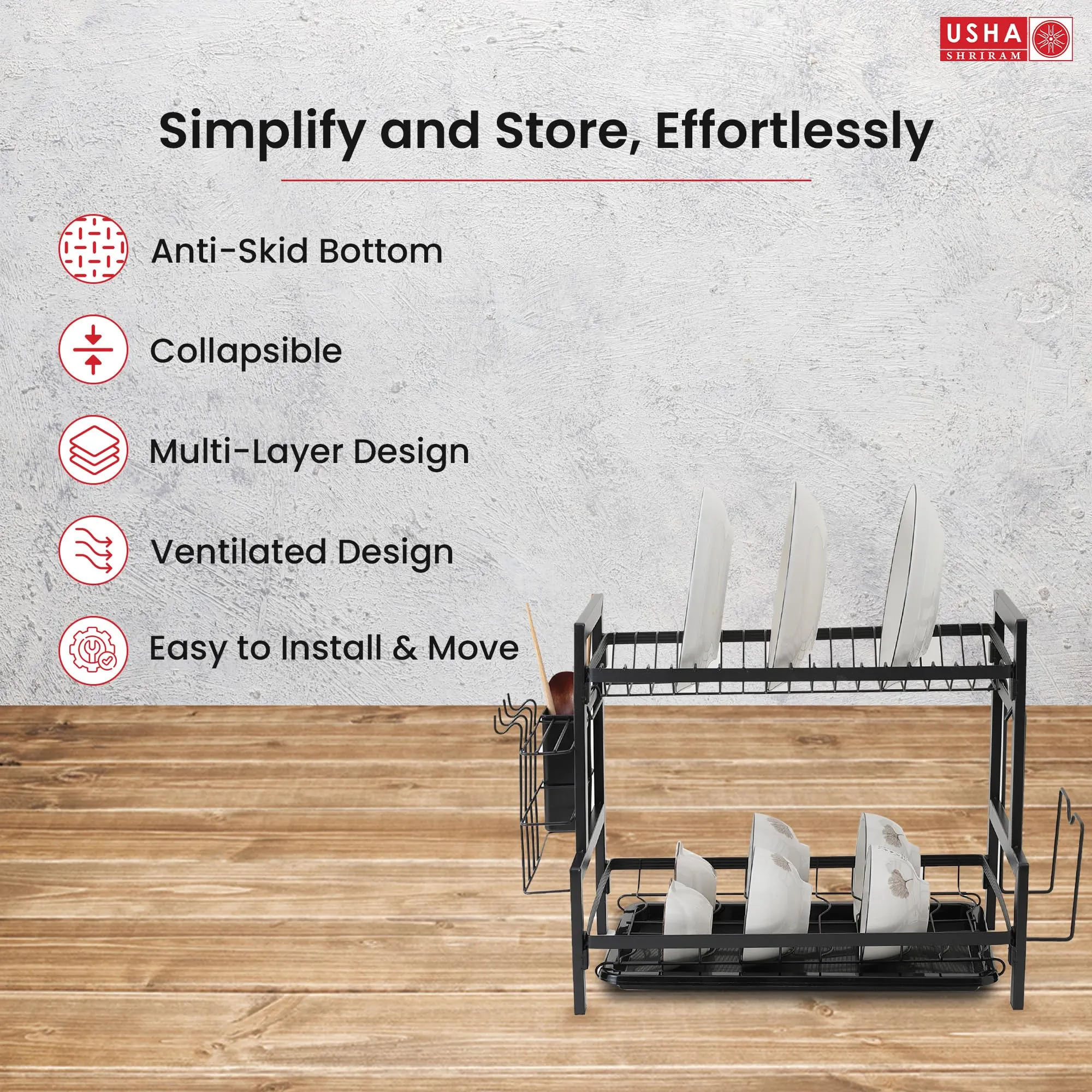 USHA SHRIRAM

Simplify and Store, Effortlessly

Anti-Skid Bottom

Collapsible

Multi-Layer Design

Ventilated Design

Easy to Install & Move